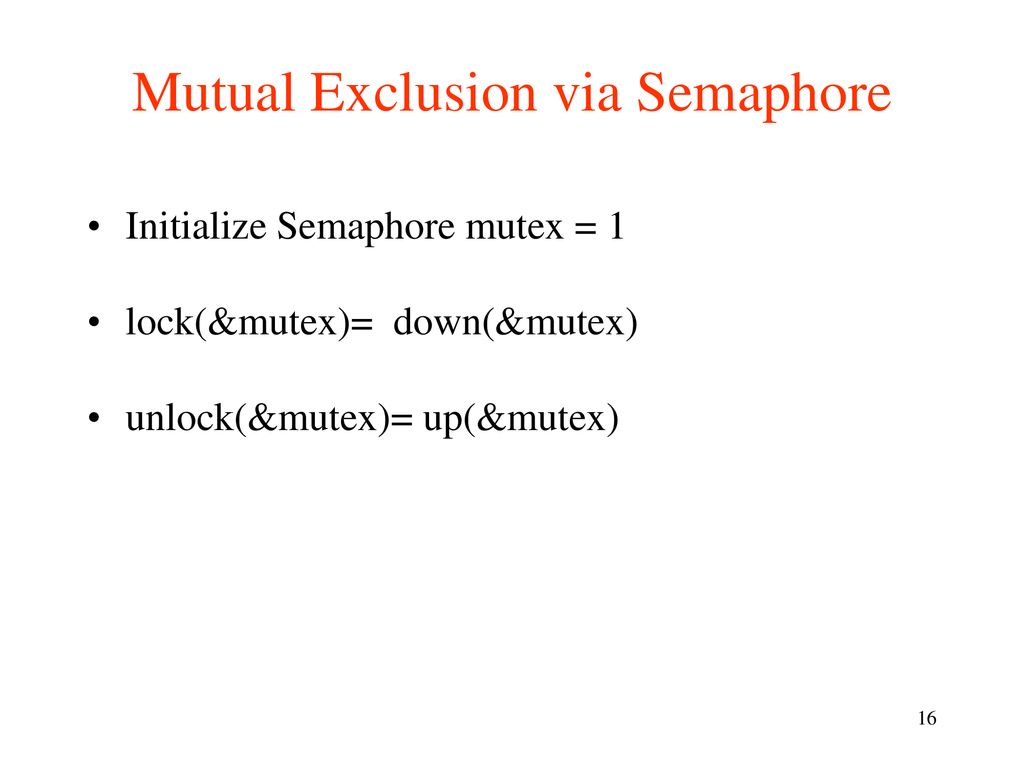 Mutual Exclusion via Semaphore

• Initialize Semaphore mutex = 1

• lock(&mutex)= down(&mutex)

• unlock(&mutex)= up(&mutex)

16